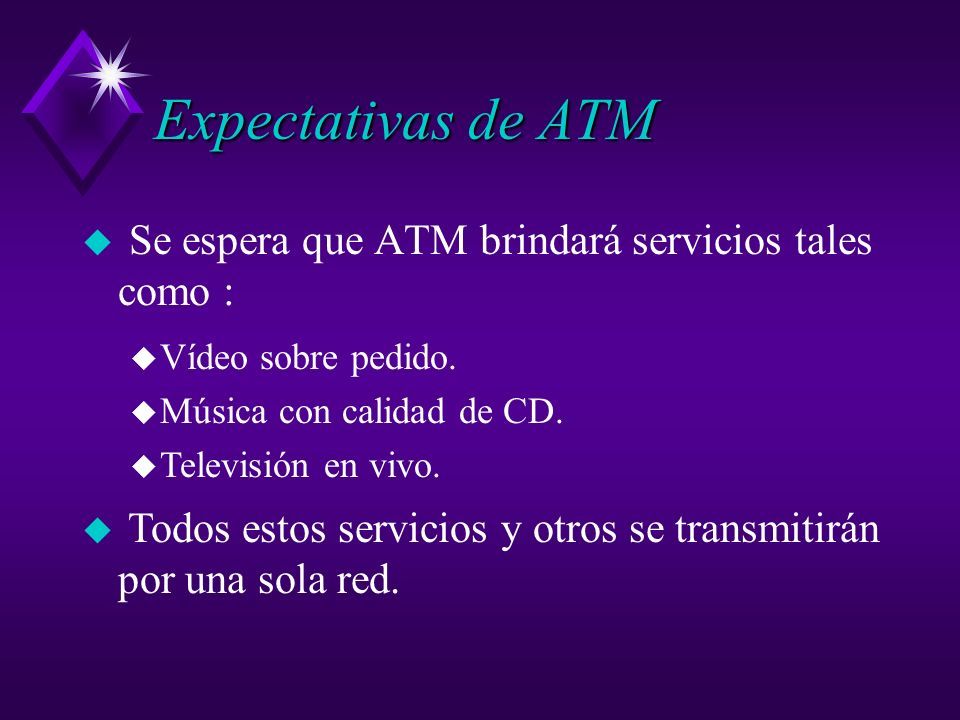 Expectativas de ATM

Se espera que ATM brindará servicios tales como :

Vídeo sobre pedido.

Música con calidad de CD.

Televisión en vivo.

Todos estos servicios y otros se transmitirán por una sola red.